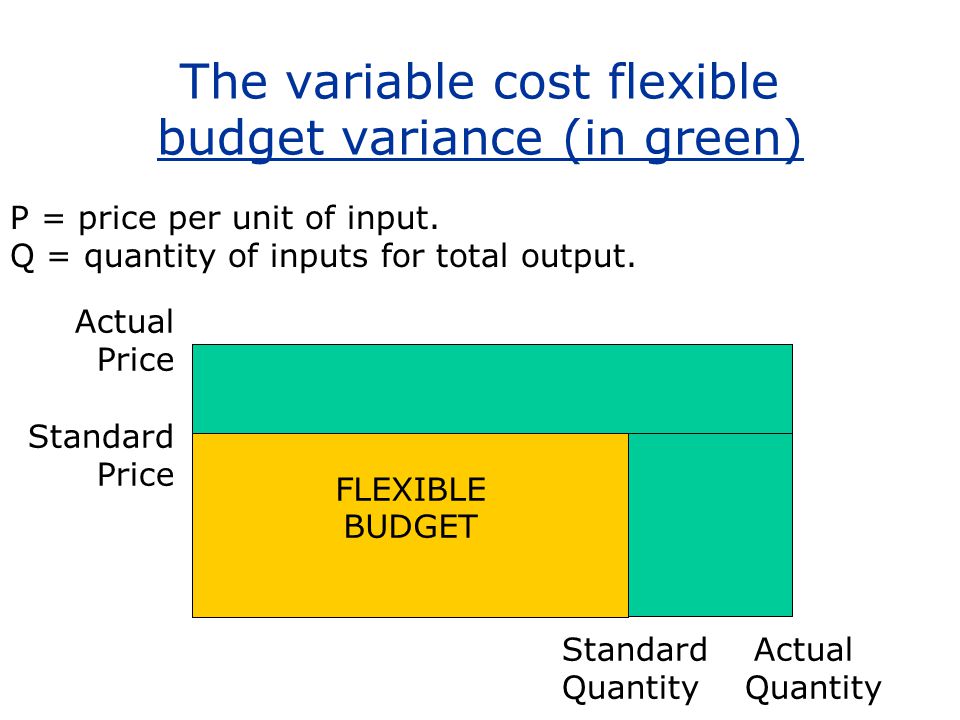 The variable cost flexible budget variance (in green)

P = price per unit of input.
Q = quantity of inputs for total output.

Actual Price

Standard Price

FLEXIBLE BUDGET

Standard Quantity

Actual Quantity